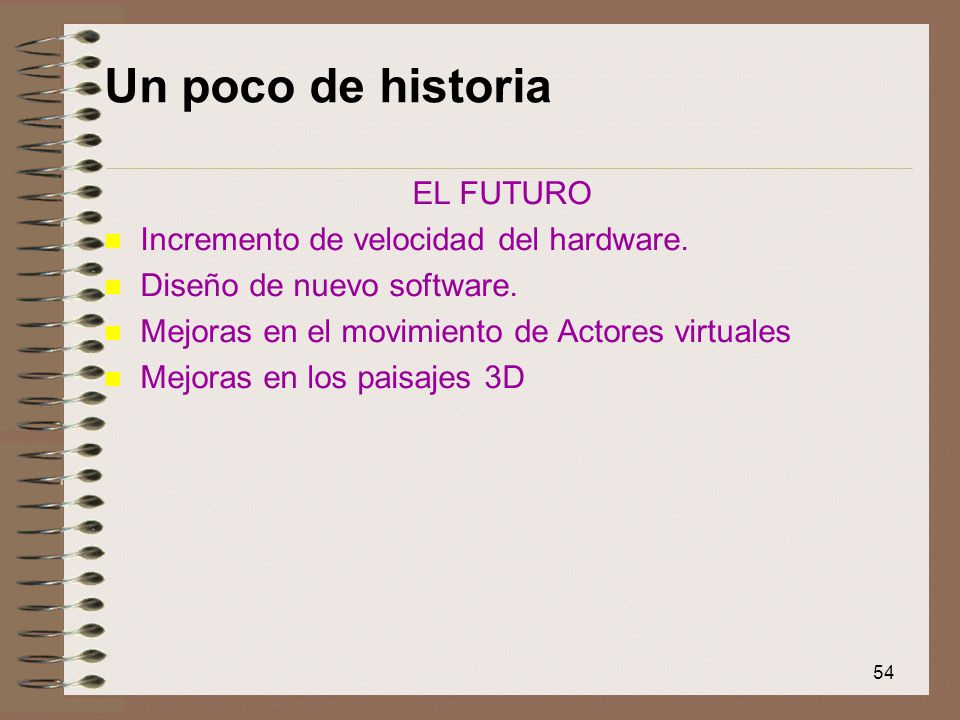 Un poco de historia

EL FUTURO

- Incremento de velocidad del hardware.
- Diseño de nuevo software.
- Mejoras en el movimiento de Actores virtuales
- Mejoras en los paisajes 3D

54